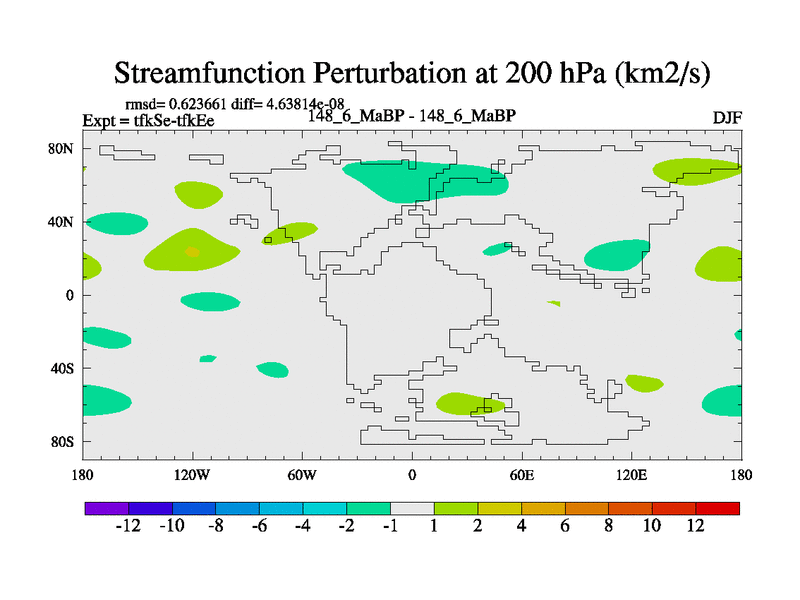 Streamfunction Perturbation at 200 hPa (km2/s)

rmsd= 0.623661 diff= 4.63814e-08
Expt = tfkSe-tfkEe
148_6_MaBP - 148_6_MaBP
DJF

80N
40N
0
40S
80S

180
120W
60W
0
60E
120E
180

-12
-10
-8
-6
-4
-2
-1
1
2
4
6
8
10
12